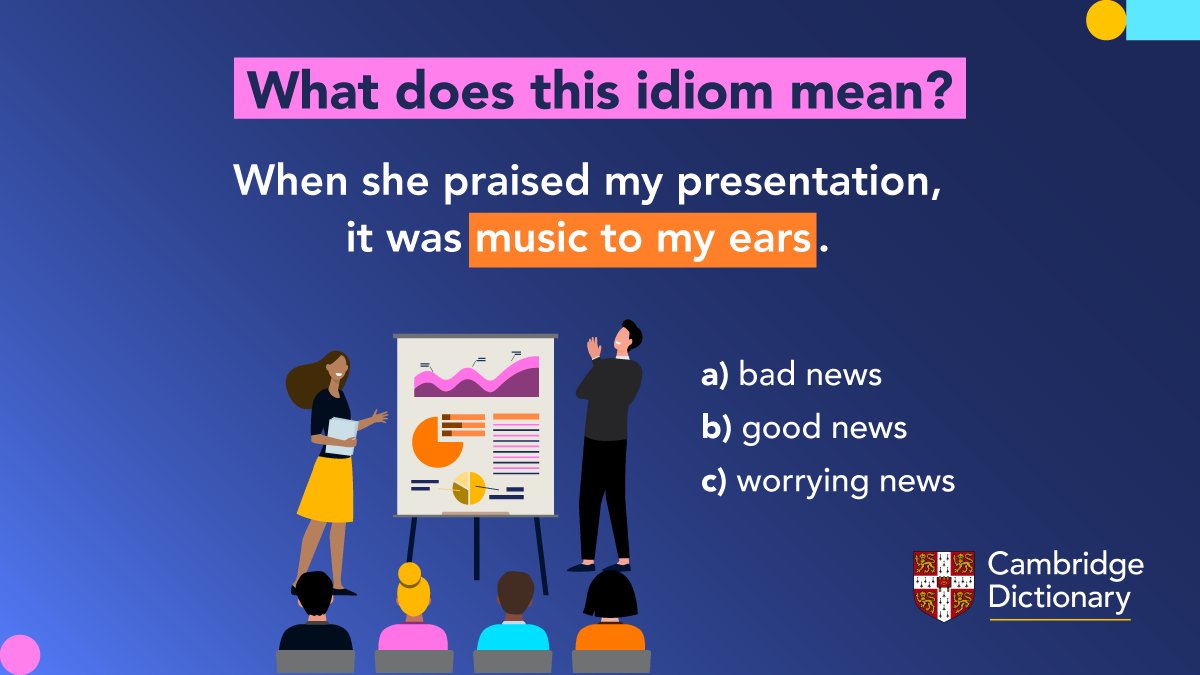 What does this idiom mean?

When she praised my presentation, it was music to my ears.

a) bad news
b) good news
c) worrying news

Cambridge Dictionary